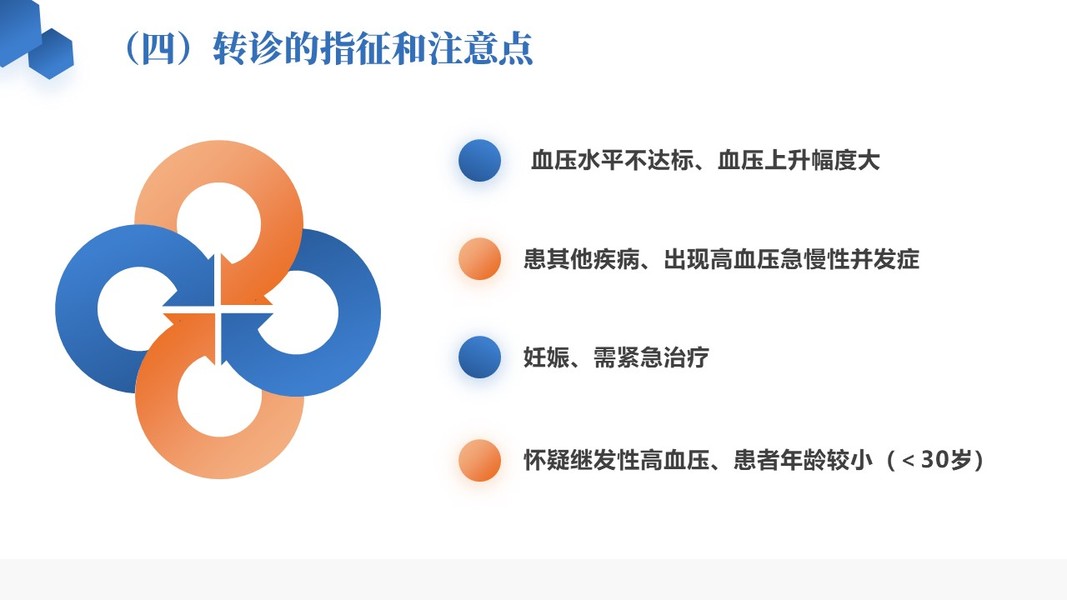 （四）转诊的指征和注意点

血压水平不达标、血压上升幅度大

患其他疾病、出现高血压急慢性并发症

妊娠、需紧急治疗

怀疑继发性高血压、患者年龄较小（＜30岁）